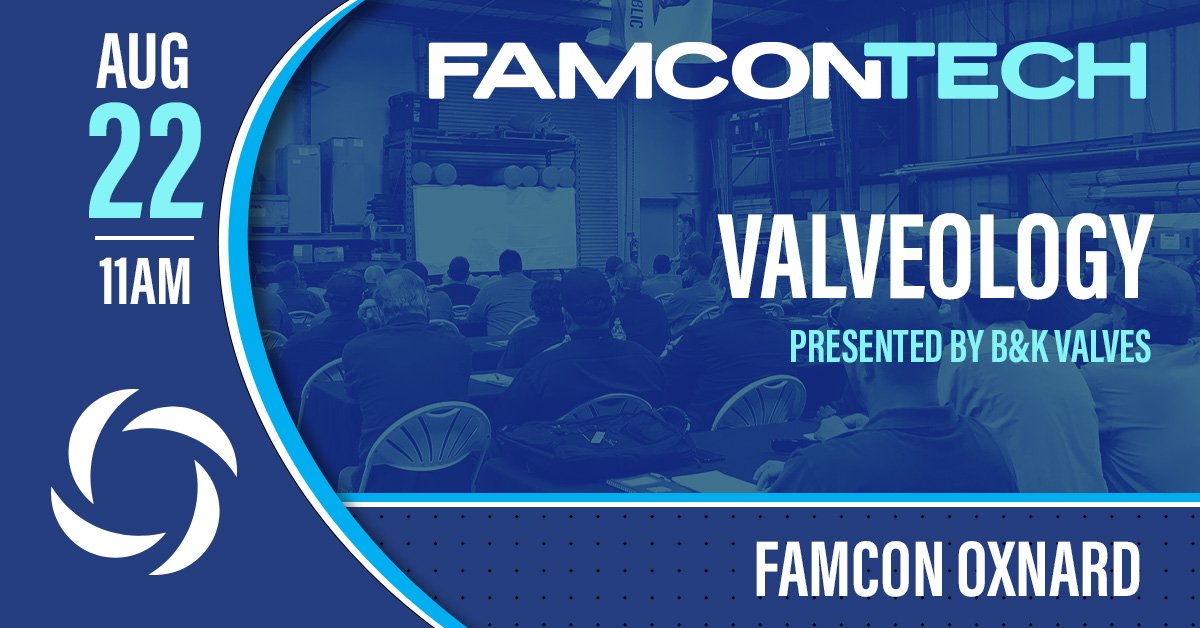 AUG
22
11AM

FAMCONTECH

VALVEOLOGY

PRESENTED BY B&K VALVES

FAMCON OXNARD